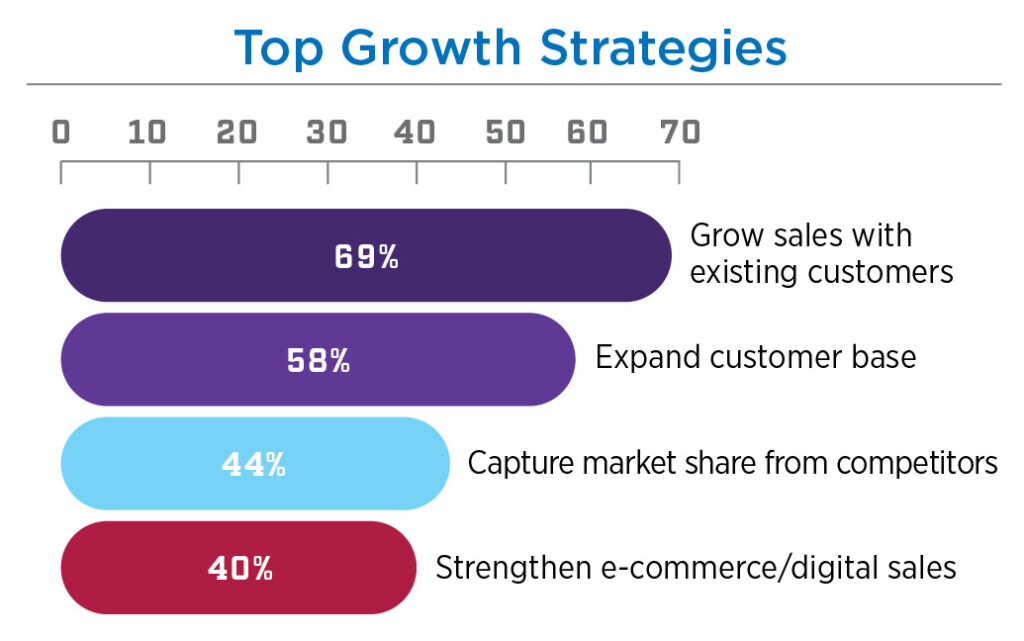 Top Growth Strategies

0 10 20 30 40 50 60 70

69% Grow sales with existing customers

58% Expand customer base

44% Capture market share from competitors

40% Strengthen e-commerce/digital sales